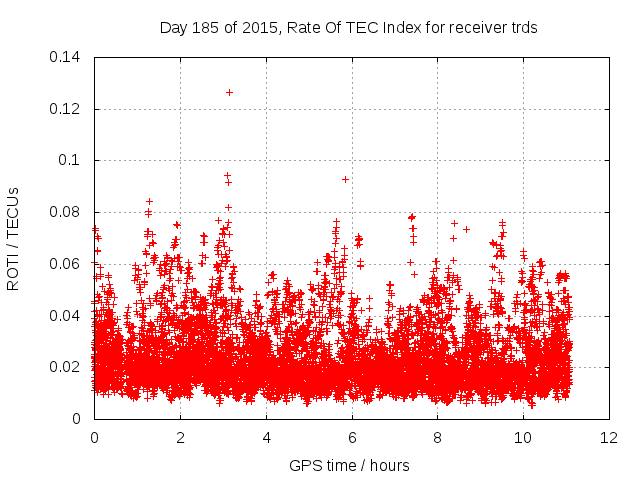 Day 185 of 2015, Rate Of TEC Index for receiver trds

ROTI / TECUs

0.14
0.12
0.1
0.08
0.06
0.04
0.02
0

0
2
4
6
8
10
12

GPS time / hours